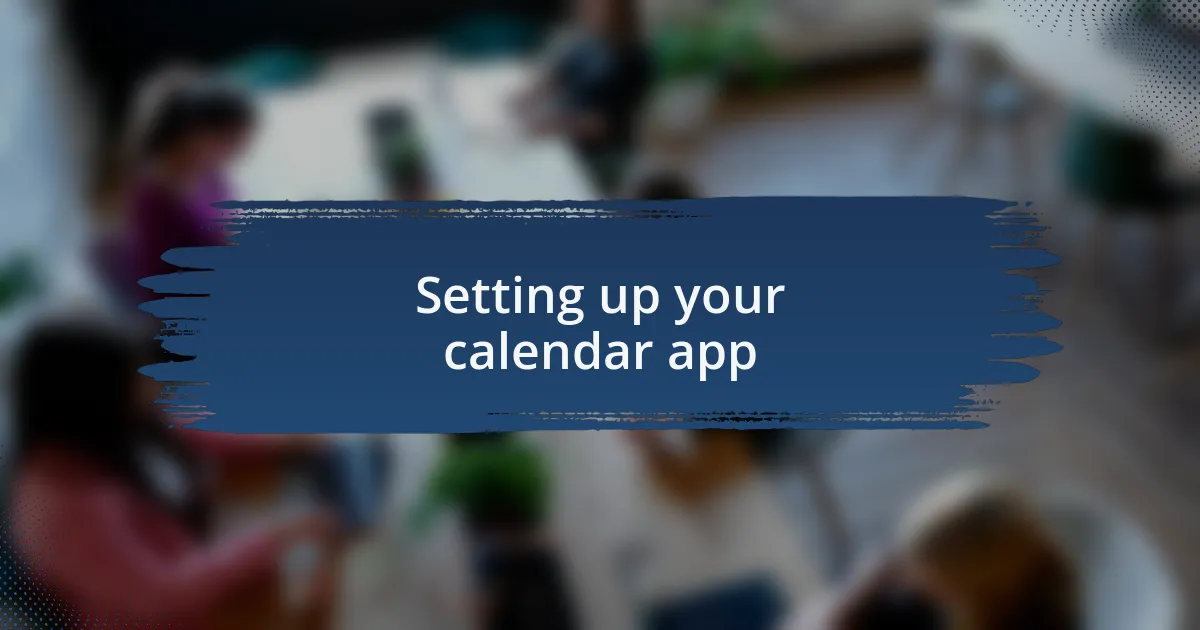 Setting up your calendar app